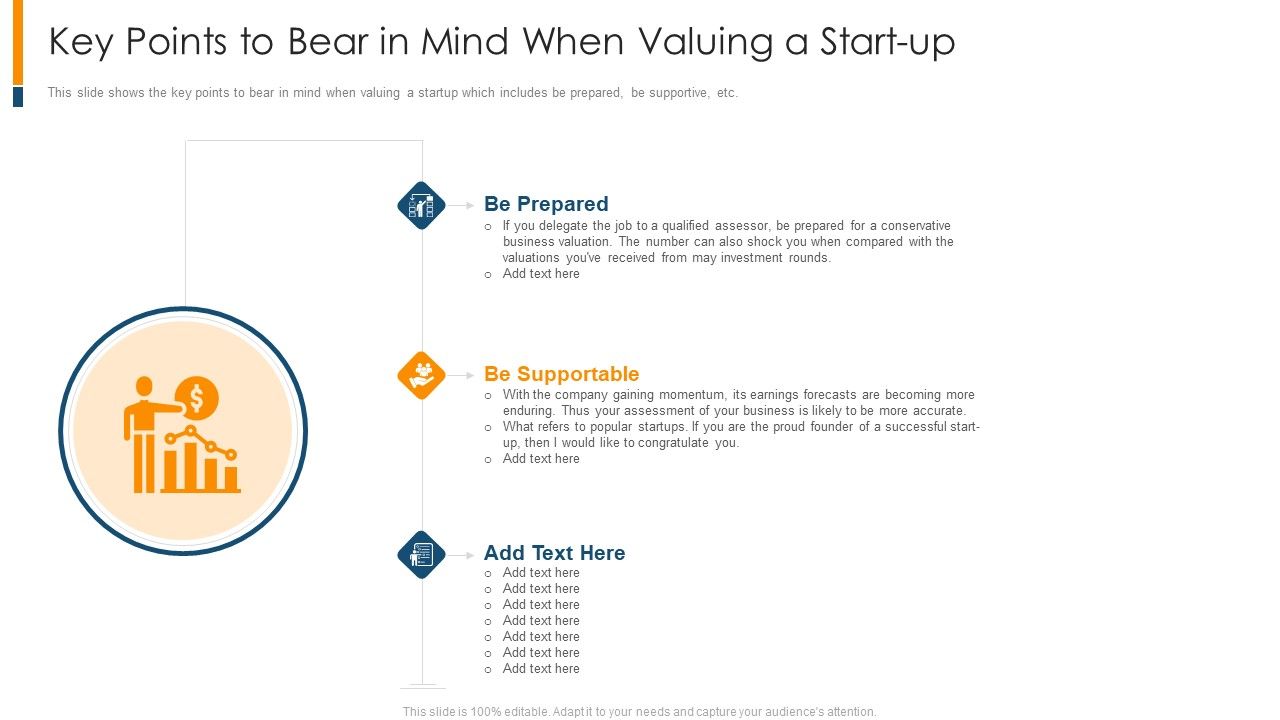 Key Points to Bear in Mind When Valuing a Start-up

This slide shows the key points to bear in mind when valuing a startup which includes be prepared, be supportive, etc.

Be Prepared

o If you delegate the job to a qualified assessor, be prepared for a conservative business valuation. The number can also shock you when compared with the valuations you've received from may investment rounds.
o Add text here

Be Supportable

o With the company gaining momentum, its earnings forecasts are becoming more enduring. Thus your assessment of your business is likely to be more accurate.
o What refers to popular startups. If you are the proud founder of a successful start-up, then I would like to congratulate you.
o Add text here

Add Text Here

o Add text here
o Add text here
o Add text here
o Add text here
o Add text here
o Add text here
o Add text here

This slide is 100% editable. Adapt it to your needs and capture your audience's attention.